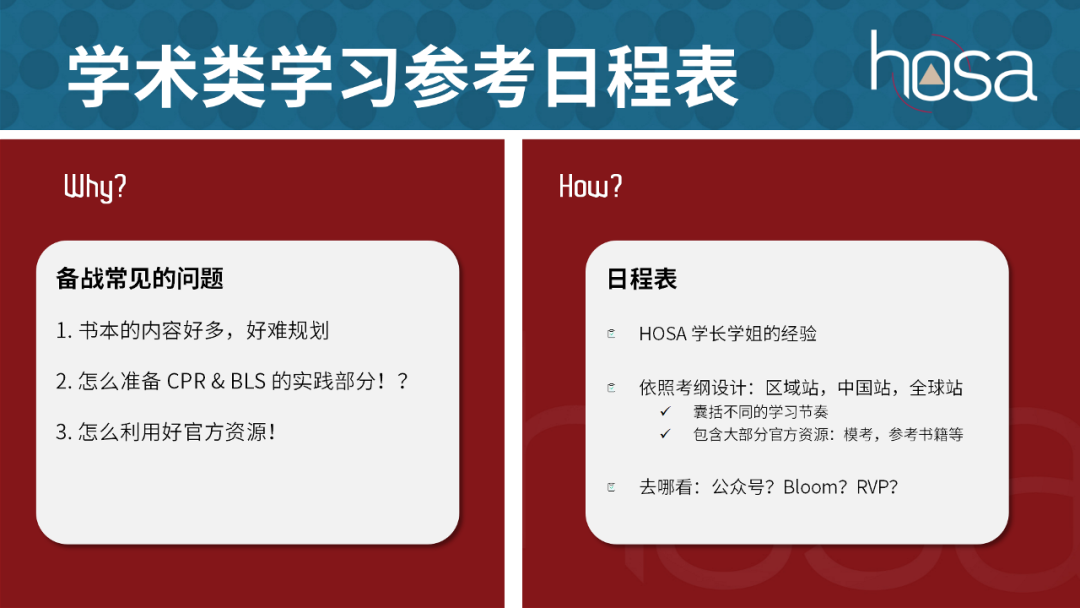 学术类学习参考日程表

hosa

Why?

备战常见的问题

1. 书本的内容好多，好难规划

2. 怎么准备 CPR & BLS 的实践部分！？

3. 怎么利用好官方资源！

How?

日程表

HOSA 学长学姐的经验

依照考纲设计：区域站，中国站，全球站
✓ 囊括不同的学习节奏
✓ 包含大部分官方资源：模考，参考书籍等

去哪看：公众号？Bloom？RVP?